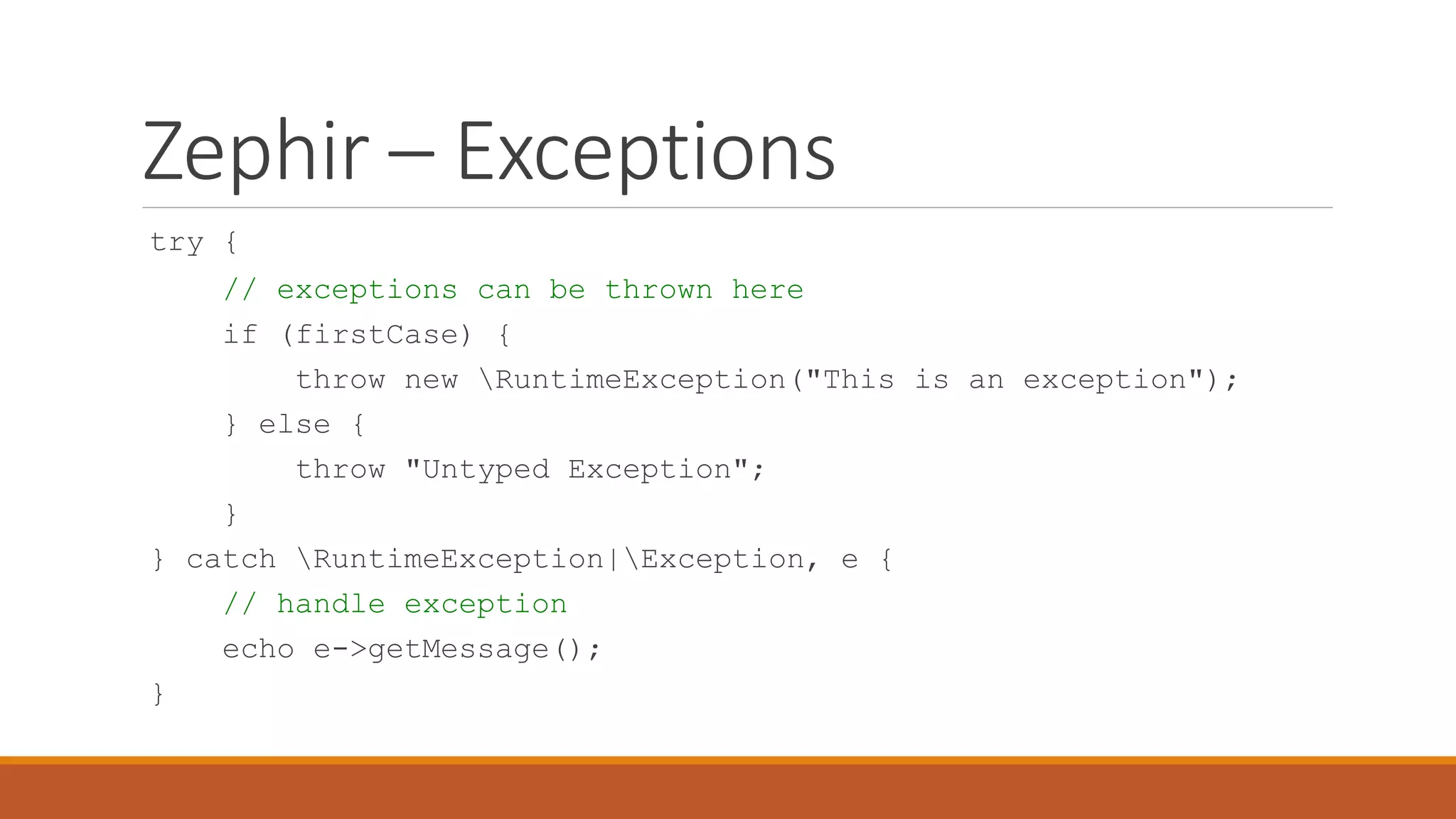 Zephir – Exceptions

try {
    // exceptions can be thrown here
    if (firstCase) {
        throw new \RuntimeException("This is an exception");
    } else {
        throw "Untyped Exception";
    }
} catch \RuntimeException|\Exception, e {
    // handle exception
    echo e->getMessage();
}